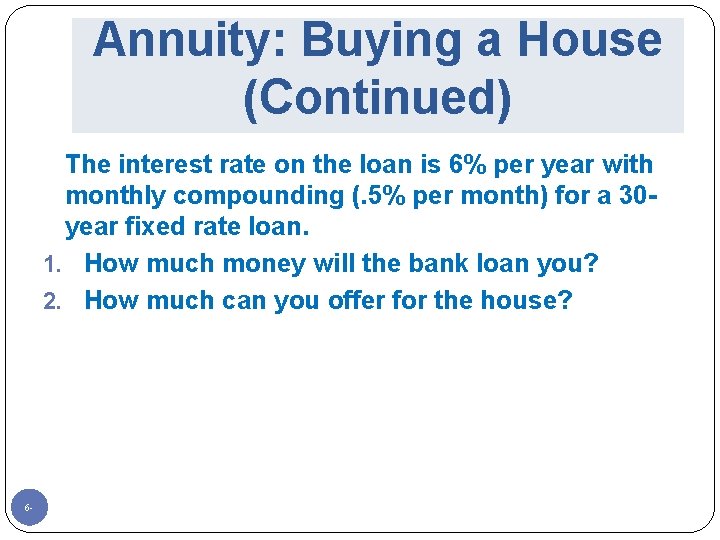 Annuity: Buying a House (Continued)

The interest rate on the loan is 6% per year with monthly compounding (.5% per month) for a 30-year fixed rate loan.

1. How much money will the bank loan you?
2. How much can you offer for the house?

6-